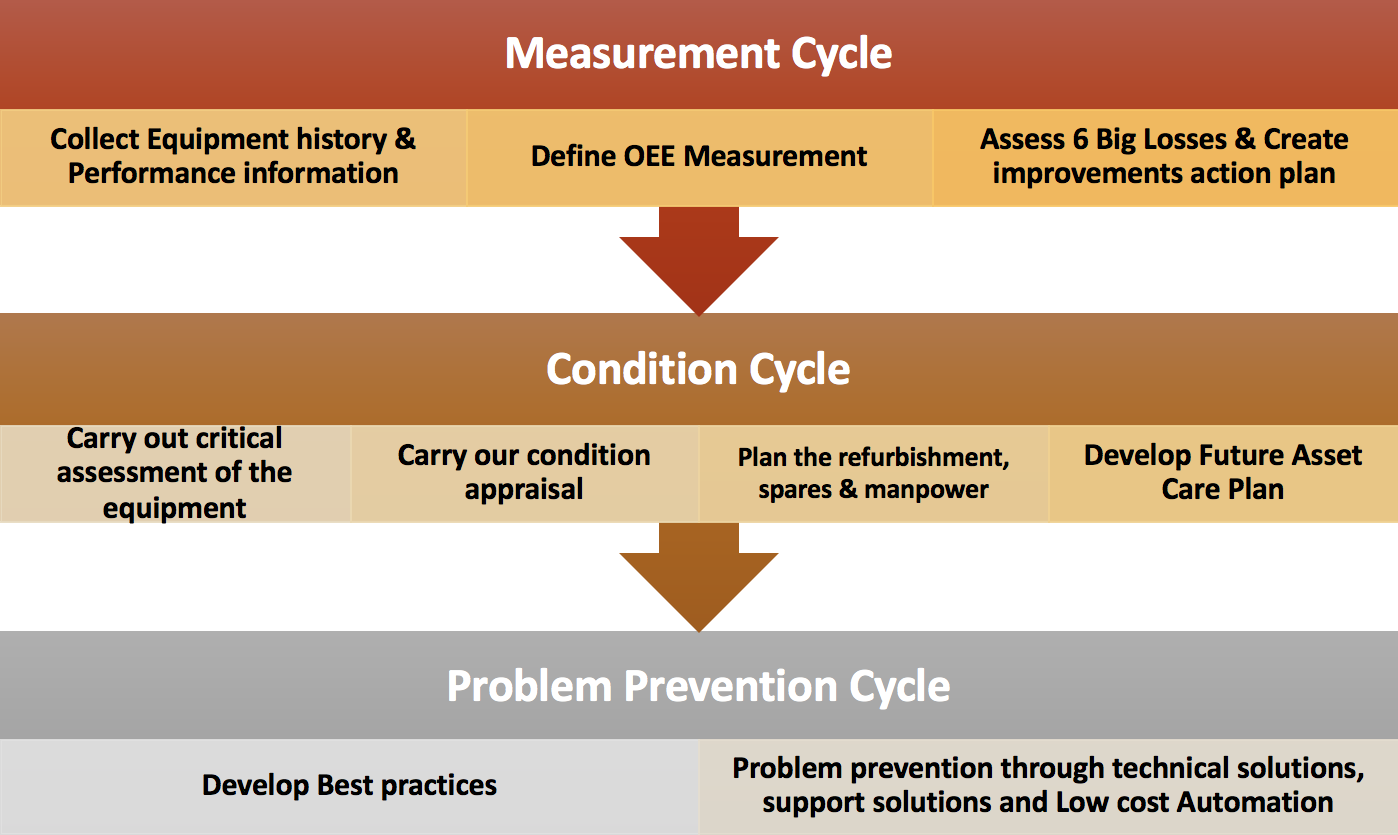 Measurement Cycle

Collect Equipment history & Performance information

Define OEE Measurement

Assess 6 Big Losses & Create improvements action plan

Condition Cycle

Carry out critical assessment of the equipment

Carry our condition appraisal

Plan the refurbishment, spares & manpower

Develop Future Asset Care Plan

Problem Prevention Cycle

Develop Best practices

Problem prevention through technical solutions, support solutions and Low cost Automation